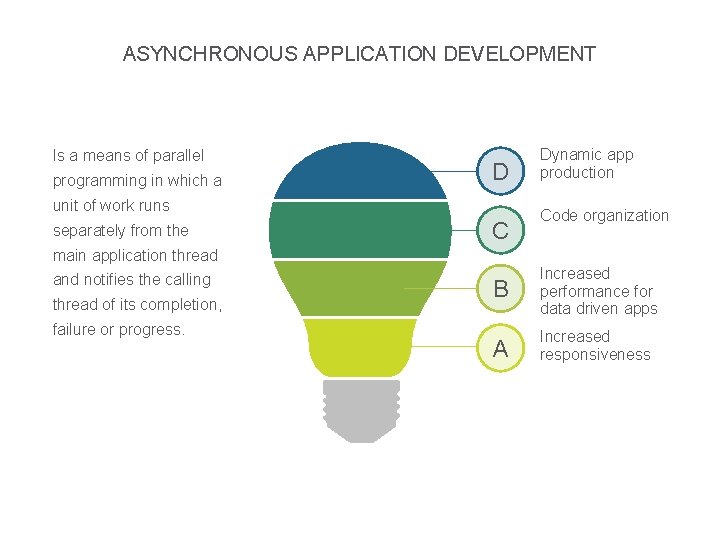 ASYNCHRONOUS APPLICATION DEVELOPMENT

Is a means of parallel programming in which a unit of work runs separately from the main application thread and notifies the calling thread of its completion, failure or progress.

D
Dynamic app production

C
Code organization

B
Increased performance for data driven apps

A
Increased responsiveness